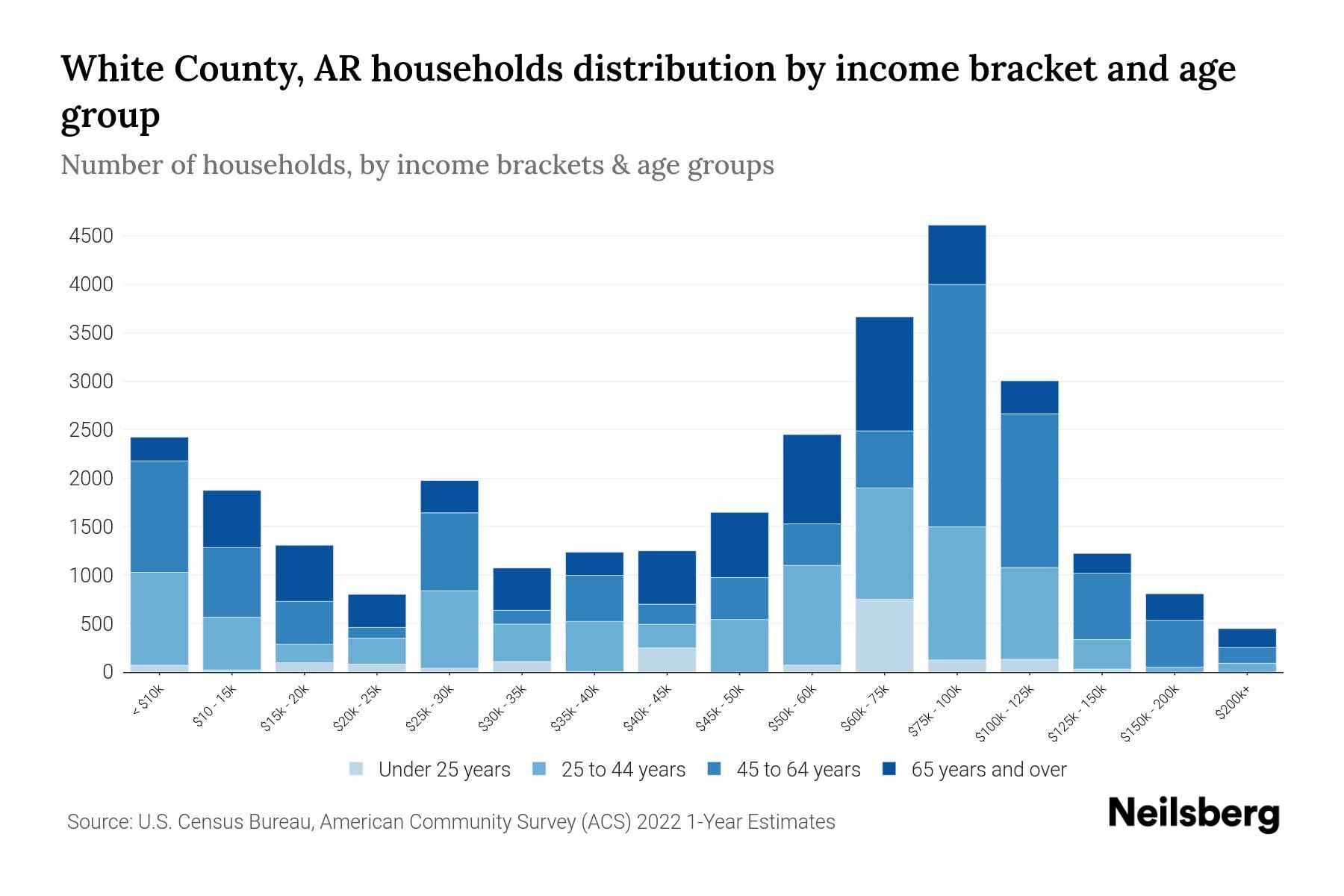 White County, AR households distribution by income bracket and age group

Number of households, by income brackets & age groups

4500
4000
3500
3000
2500
2000
1500
1000
500
0

< $10k
$10 - 15k
$15k - 20k
$20k - 25k
$25k - 30k
$30k - 35k
$35k - 40k
$40k - 45k
$45k - 50k
$50k - 60k
$60k - 75k
$75k - 100k
$100k - 125k
$125k - 150k
$150k - 200k
$200k+

Under 25 years
25 to 44 years
45 to 64 years
65 years and over

Source: U.S. Census Bureau, American Community Survey (ACS) 2022 1-Year Estimates

Neilsberg